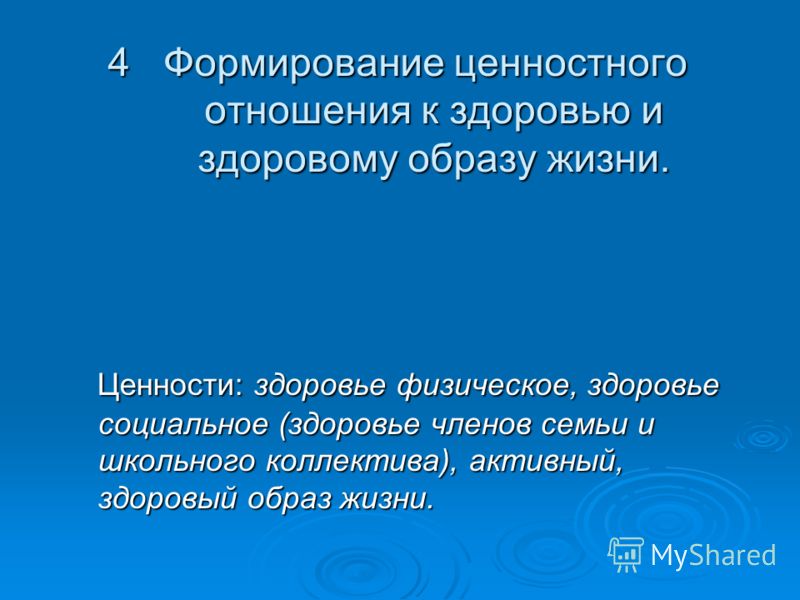 4 Формирование ценностного отношения к здоровью и здоровому образу жизни.

Ценности: здоровье физическое, здоровье социальное (здоровье членов семьи и школьного коллектива), активный, здоровый образ жизни.

MyShared